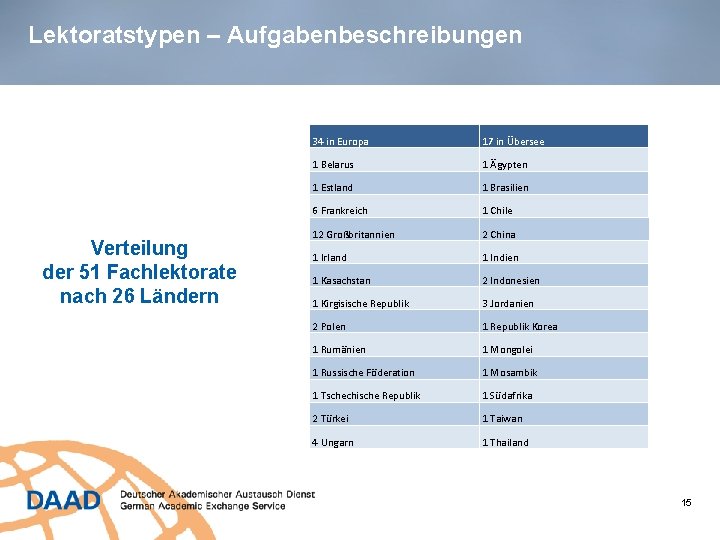 Lektoratstypen – Aufgabenbeschreibungen

Verteilung der 51 Fachlektorate nach 26 Ländern

| 34 in Europa | 17 in Übersee |
|---|---|
| 1 Belarus | 1 Ägypten |
| 1 Estland | 1 Brasilien |
| 6 Frankreich | 1 Chile |
| 12 Großbritannien | 2 China |
| 1 Irland | 1 Indien |
| 1 Kasachstan | 2 Indonesien |
| 1 Kirgisische Republik | 3 Jordanien |
| 2 Polen | 1 Republik Korea |
| 1 Rumänien | 1 Mongolei |
| 1 Russische Föderation | 1 Mosambik |
| 1 Tschechische Republik | 1 Südafrika |
| 2 Türkei | 1 Taiwan |
| 4 Ungarn | 1 Thailand |

DAAD Deutscher Akademischer Austausch Dienst German Academic Exchange Service

15